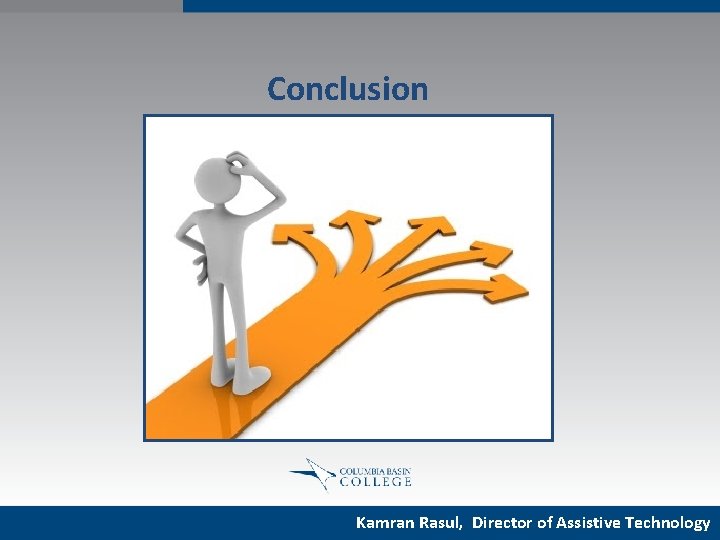 Conclusion

COLUMBIA BASIN COLLEGE

Kamran Rasul, Director of Assistive Technology